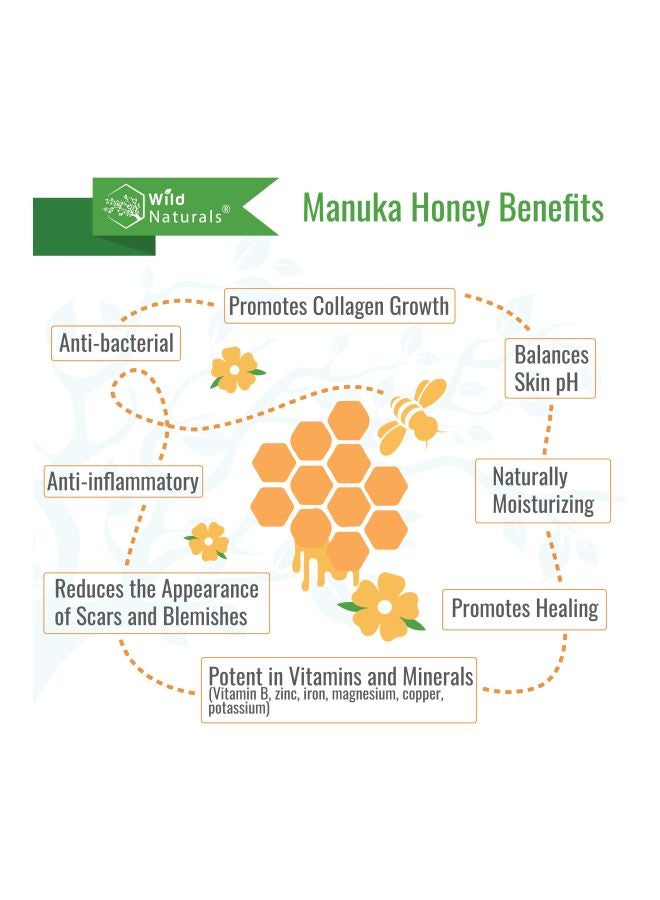 Wild Naturals®

Manuka Honey Benefits

Promotes Collagen Growth

Anti-bacterial

Balances Skin pH

Anti-inflammatory

Naturally Moisturizing

Reduces the Appearance of Scars and Blemishes

Promotes Healing

Potent in Vitamins and Minerals
(Vitamin B, zinc, iron, magnesium, copper, potassium)